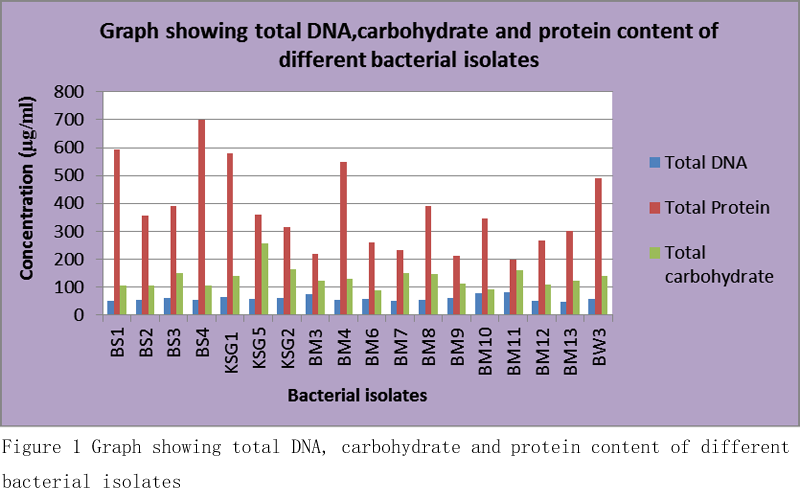 Graph showing total DNA,carbohydrate and protein content of different bacterial isolates

Concentration (µg/ml)

800
700
600
500
400
300
200
100
0

BS1
BS2
BS3
BS4
KSG1
KSG5
KSG2
BM3
BM4
BM6
BM7
BM8
BM9
BM10
BM11
BM12
BM13
BW3

Bacterial isolates

Total DNA
Total Protein
Total carbohydrate

Figure 1 Graph showing total DNA, carbohydrate and protein content of different bacterial isolates